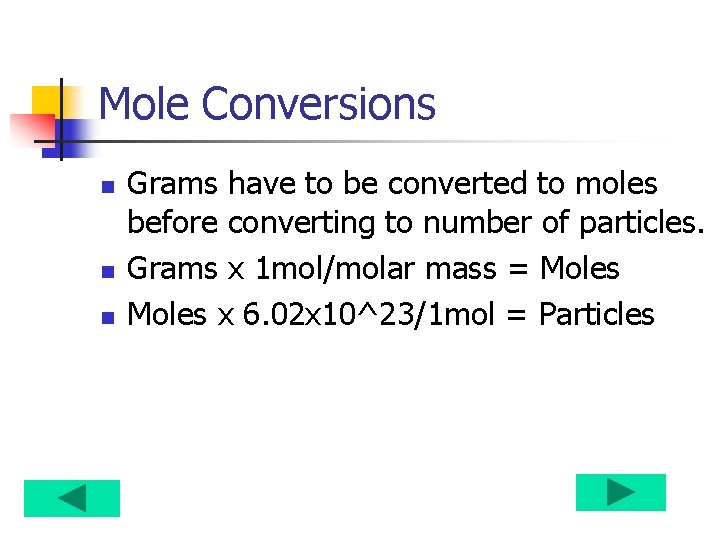 Mole Conversions

- Grams have to be converted to moles before converting to number of particles.
- Grams x 1mol/molar mass = Moles
- Moles x 6.02x10^23/1mol = Particles